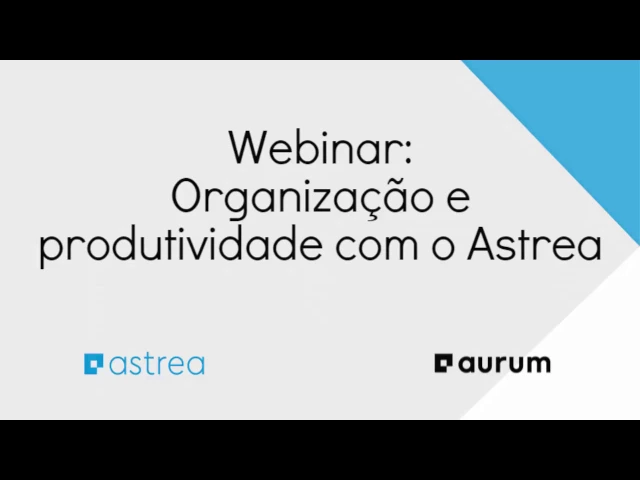 Webinar:
Organização e produtividade com o Astrea

astrea

aurum